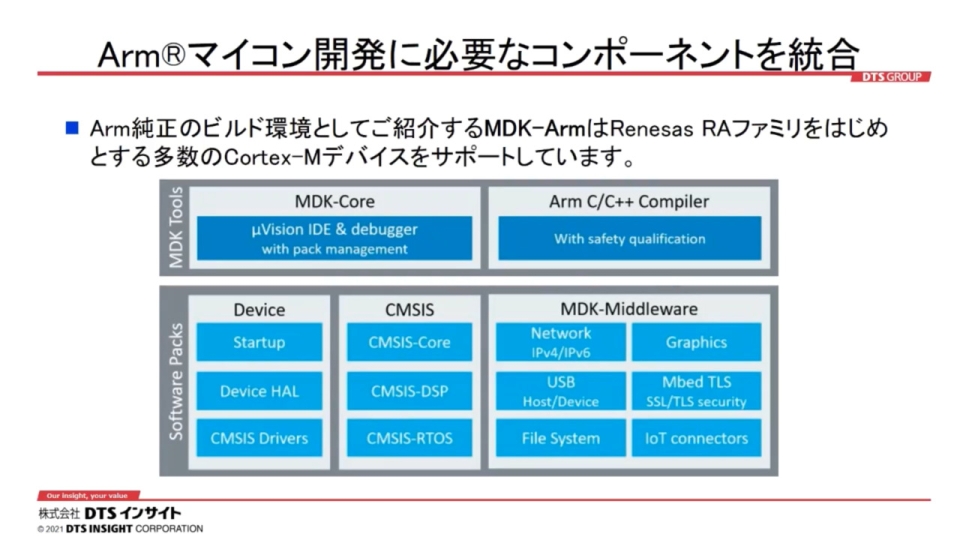 Arm®マイコン開発に必要なコンポーネントを統合

DTS GROUP

■ Arm純正のビルド環境としてご紹介するMDK-ArmはRenesas RAファミリをはじめとする多数のCortex-Mデバイスをサポートしています。

MDK Tools

MDK-Core

µVision IDE & debugger
with pack management

Arm C/C++ Compiler

With safety qualification

Software Packs

Device

Startup

Device HAL

CMSIS Drivers

CMSIS

CMSIS-Core

CMSIS-DSP

CMSIS-RTOS

MDK-Middleware

Network
IPv4/IPv6

Graphics

USB
Host/Device

Mbed TLS
SSL/TLS security

File System

IoT connectors

Our insight, your value

株式会社 DTS インサイト
© 2021 DTS INSIGHT CORPORATION